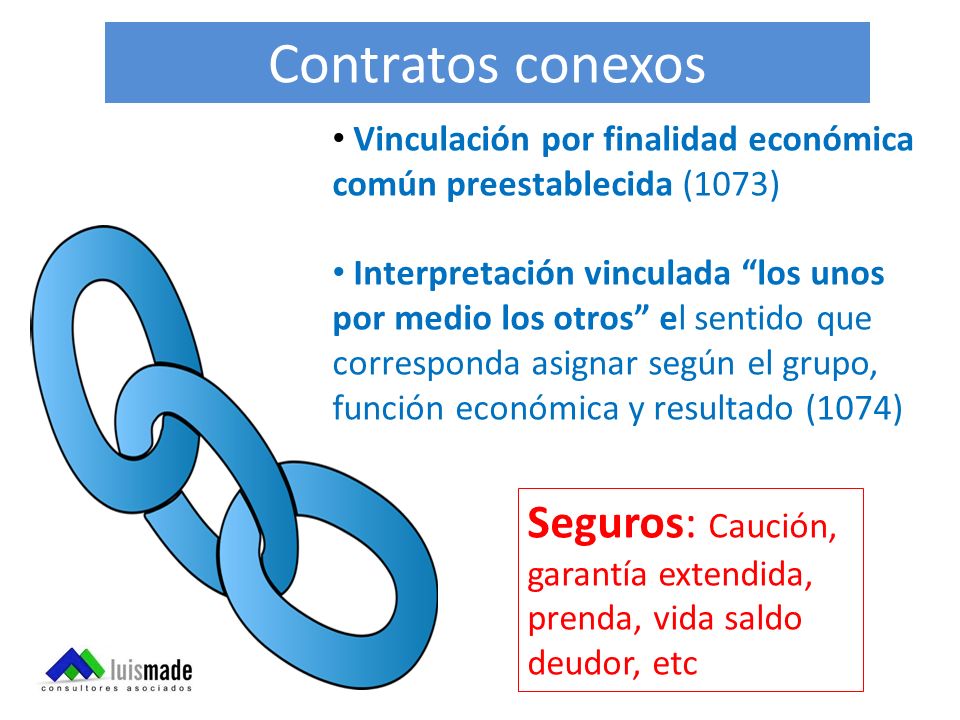 Contratos conexos

• Vinculación por finalidad económica común preestablecida (1073)

• Interpretación vinculada “los unos por medio los otros” el sentido que corresponda asignar según el grupo, función económica y resultado (1074)

Seguros: Caución, garantía extendida, prenda, vida saldo deudor, etc

luismade
consultores asociados